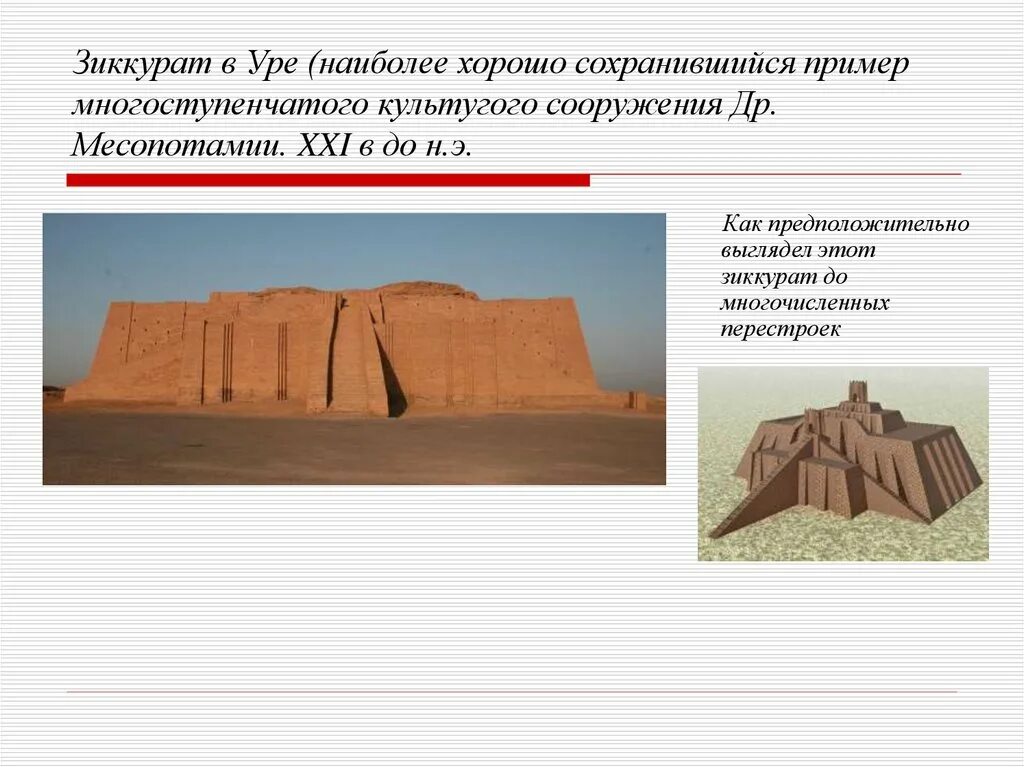 Зиккурат в Уре (наиболее хорошо сохранившийся пример многоступенчатого культугого сооружения Др. Месопотамии. XXI в до н.э.

Как предположительно выглядел этот зиккурат до многочисленных перестроек